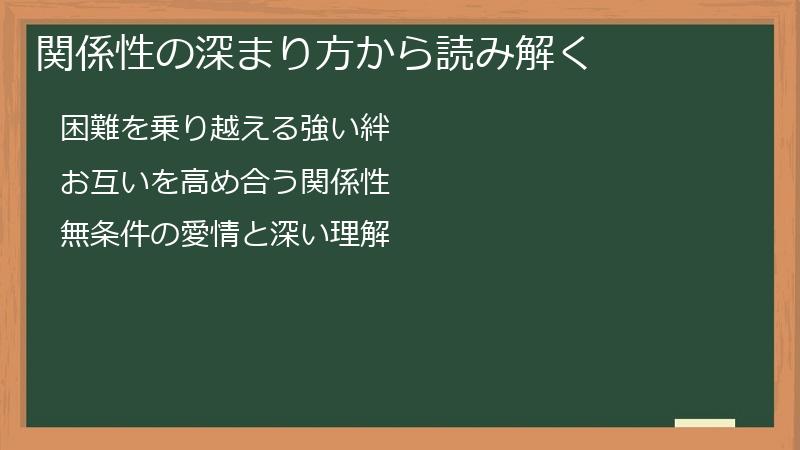 関係性の深まり方から読み解く

困難を乗り越える強い絆

お互いを高め合う関係性

無条件の愛情と深い理解